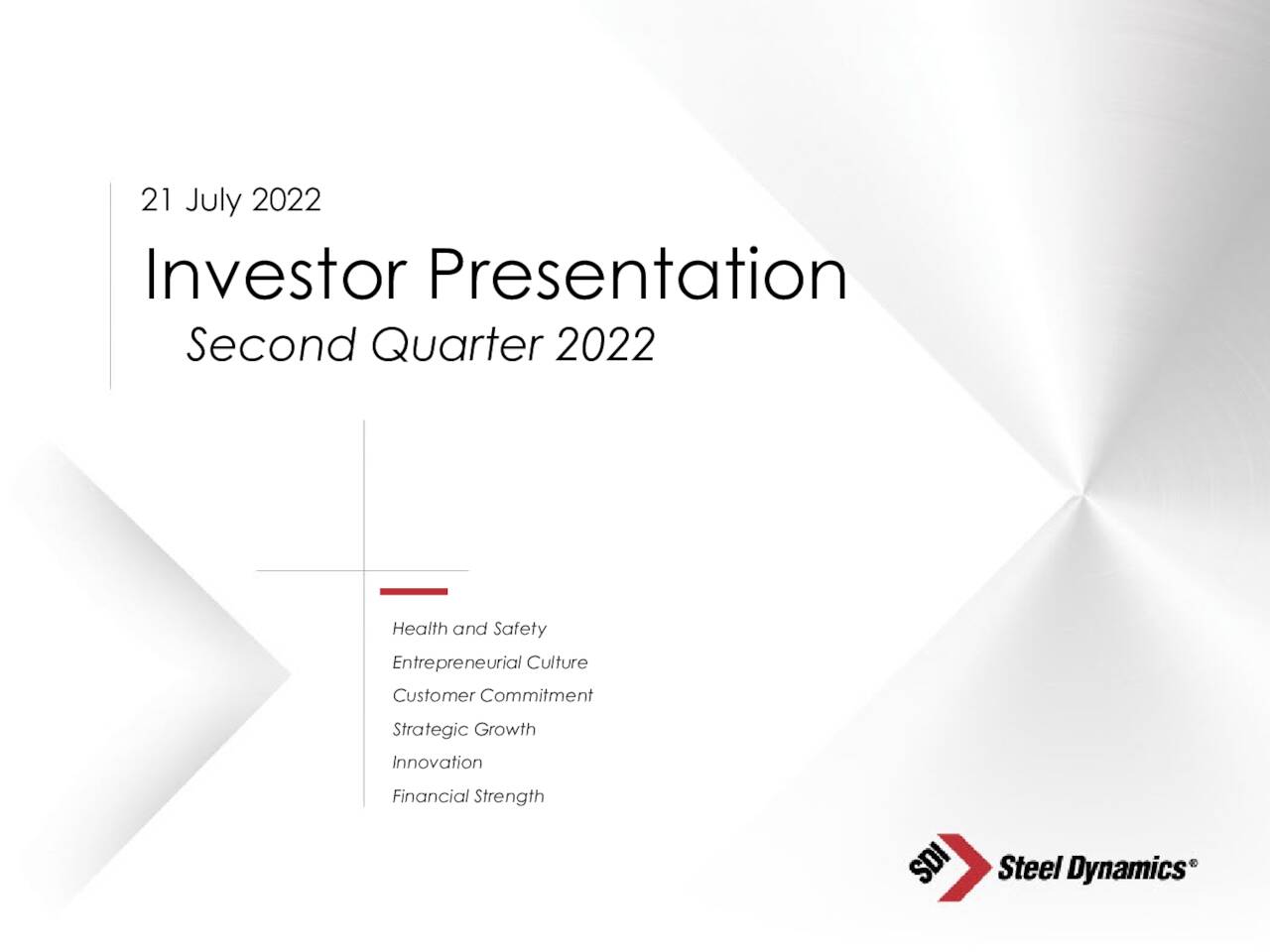 21 July 2022

Investor Presentation

Second Quarter 2022

Health and Safety

Entrepreneurial Culture

Customer Commitment

Strategic Growth

Innovation

Financial Strength

SDI Steel Dynamics®